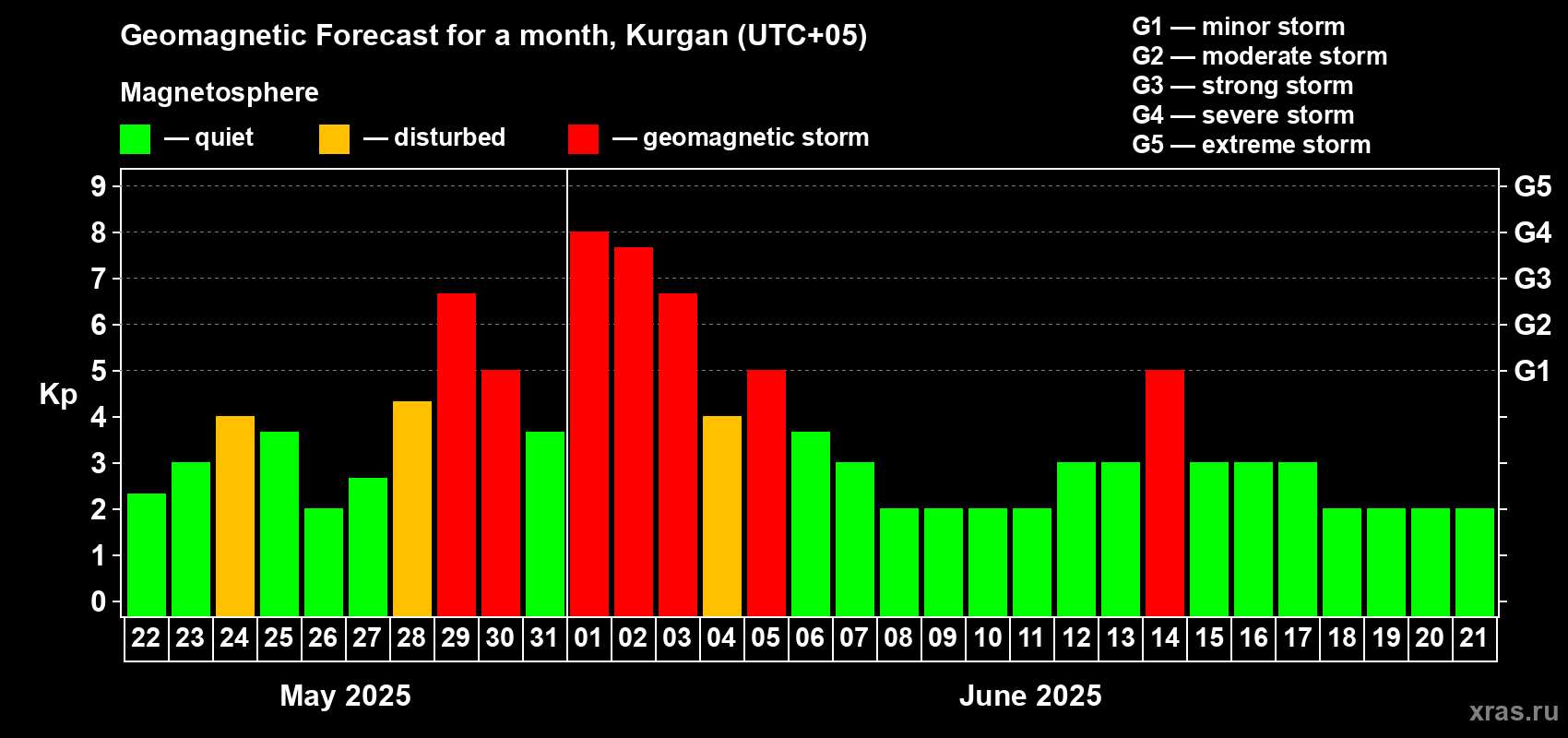 Geomagnetic Forecast for a month, Kurgan (UTC+05)

Magnetosphere

— quiet — disturbed — geomagnetic storm

G1 — minor storm
G2 — moderate storm
G3 — strong storm
G4 — severe storm
G5 — extreme storm

Kp

9
8
7
6
5
4
3
2
1
0

G5
G4
G3
G2
G1

22 23 24 25 26 27 28 29 30 31 01 02 03 04 05 06 07 08 09 10 11 12 13 14 15 16 17 18 19 20 21

May 2025

June 2025

xras.ru